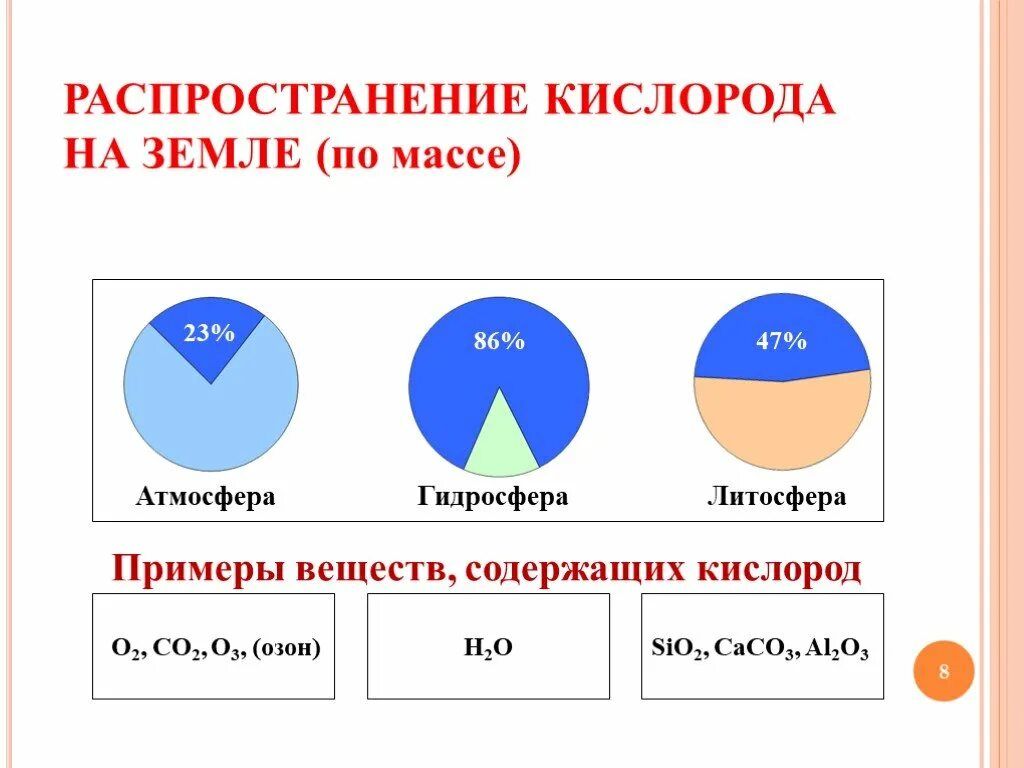 РАСПРОСТРАНЕНИЕ КИСЛОРОДА НА ЗЕМЛЕ (по массе)

23%

86%

47%

Атмосфера

Гидросфера

Литосфера

Примеры веществ, содержащих кислород

$O_2$, $CO_2$, $O_3$, (озон)

$H_2O$

$SiO_2$, $CaCO_3$, $Al_2O_3$

8